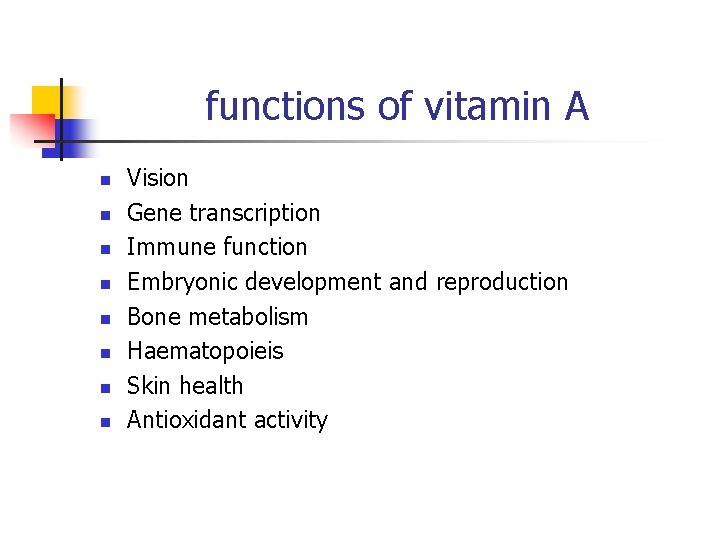 functions of vitamin A

- Vision
- Gene transcription
- Immune function
- Embryonic development and reproduction
- Bone metabolism
- Haematopoieis
- Skin health
- Antioxidant activity